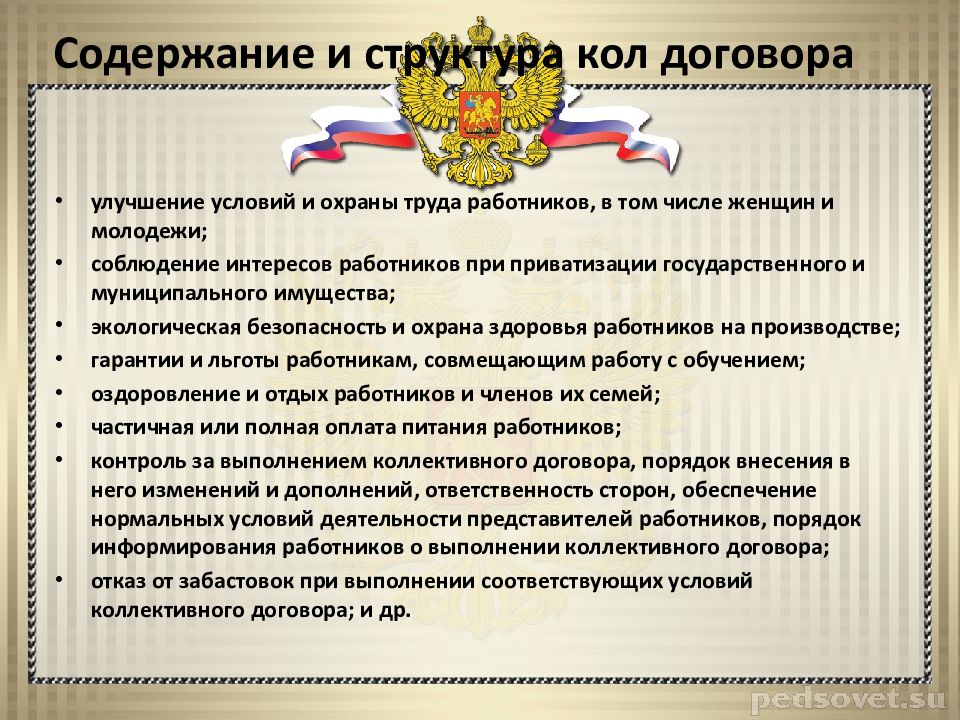 Содержание и структура кол договора

• улучшение условий и охраны труда работников, в том числе женщин и молодежи;
• соблюдение интересов работников при приватизации государственного и муниципального имущества;
• экологическая безопасность и охрана здоровья работников на производстве;
• гарантии и льготы работникам, совмещающим работу с обучением;
• оздоровление и отдых работников и членов их семей;
• частичная или полная оплата питания работников;
• контроль за выполнением коллективного договора, порядок внесения в него изменений и дополнений, ответственность сторон, обеспечение нормальных условий деятельности представителей работников, порядок информирования работников о выполнении коллективного договора;
• отказ от забастовок при выполнении соответствующих условий коллективного договора; и др.

pedsovet.su